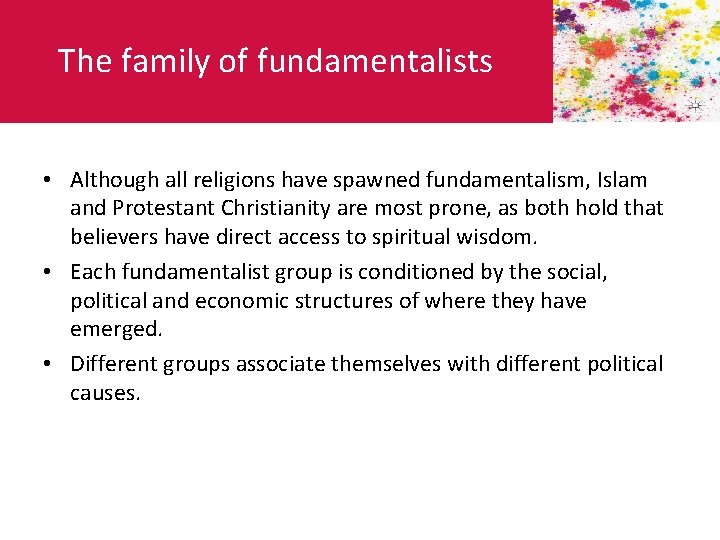 The family of fundamentalists

• Although all religions have spawned fundamentalism, Islam and Protestant Christianity are most prone, as both hold that believers have direct access to spiritual wisdom.
• Each fundamentalist group is conditioned by the social, political and economic structures of where they have emerged.
• Different groups associate themselves with different political causes.